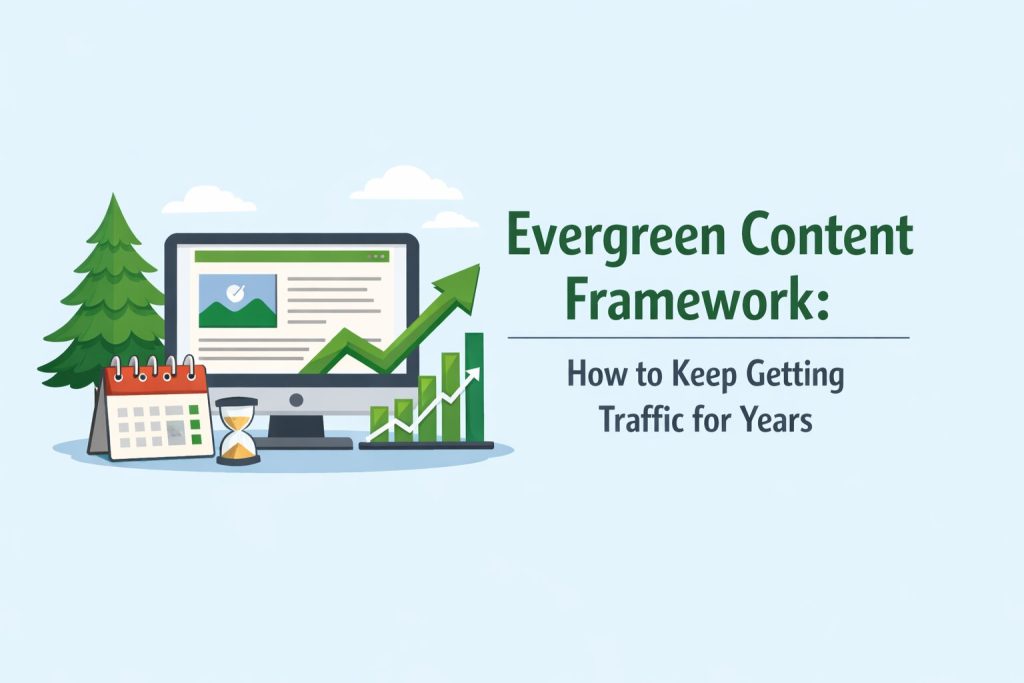 Evergreen Content Framework:

How to Keep Getting Traffic for Years